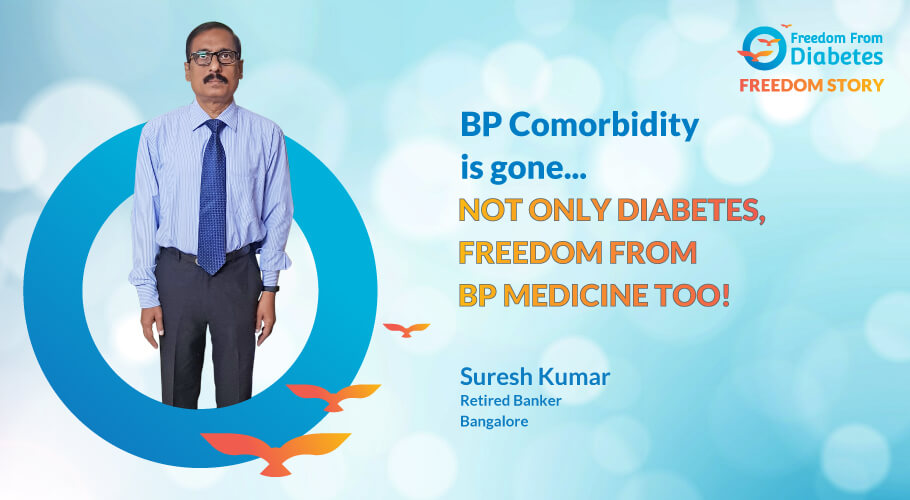 Freedom From Diabetes
FREEDOM STORY

BP Comorbidity is gone...
NOT ONLY DIABETES, FREEDOM FROM BP MEDICINE TOO!

Suresh Kumar
Retired Banker
Bangalore